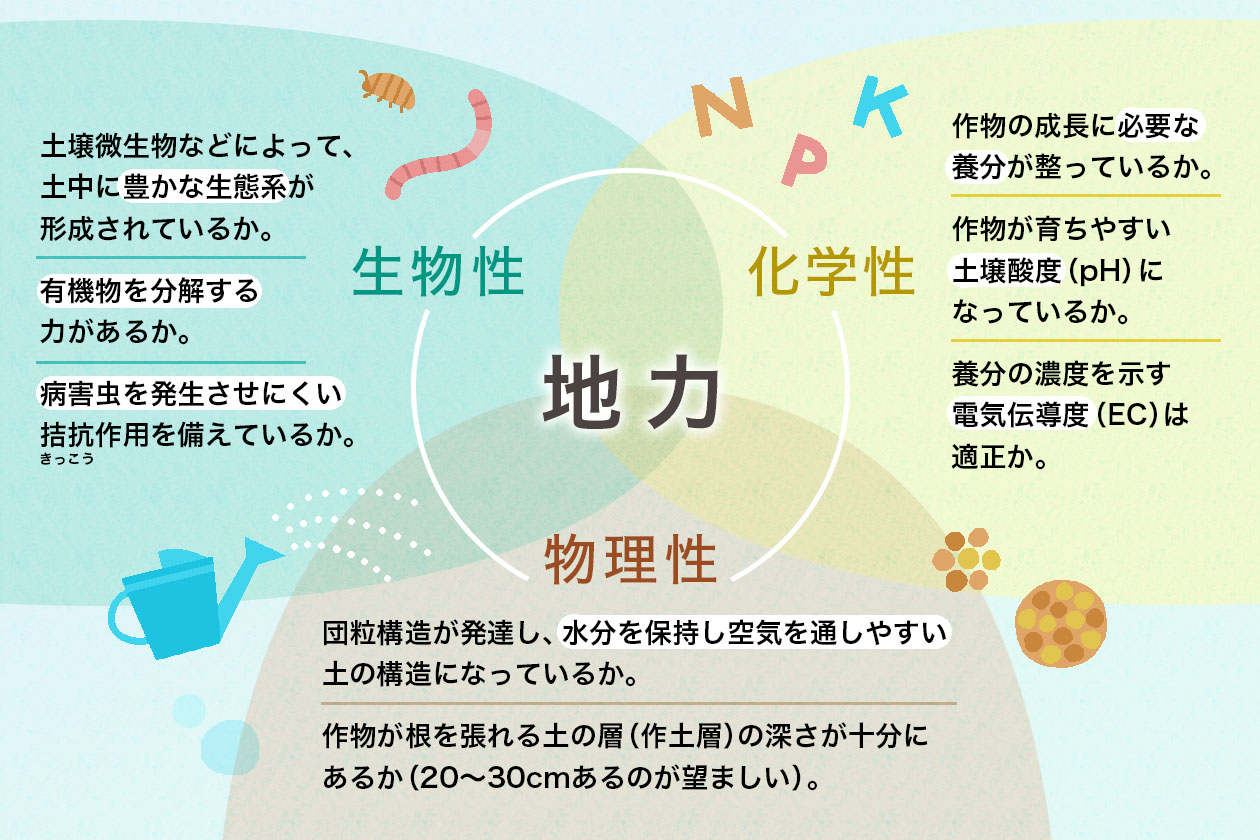 土壌微生物などによって、土中に豊かな生態系が形成されているか。

有機物を分解する力があるか。

病害虫を発生させにくい拮抗作用を備えているか。
きっこう

生物性

N P K

作物の成長に必要な養分が整っているか。

作物が育ちやすい土壌酸度（pH）になっているか。

養分の濃度を示す電気伝導度（EC）は適正か。

化学性

地力

物理性

団粒構造が発達し、水分を保持し空気を通しやすい土の構造になっているか。

作物が根を張れる土の層（作土層）の深さが十分にあるか（20〜30cmあるのが望ましい）。